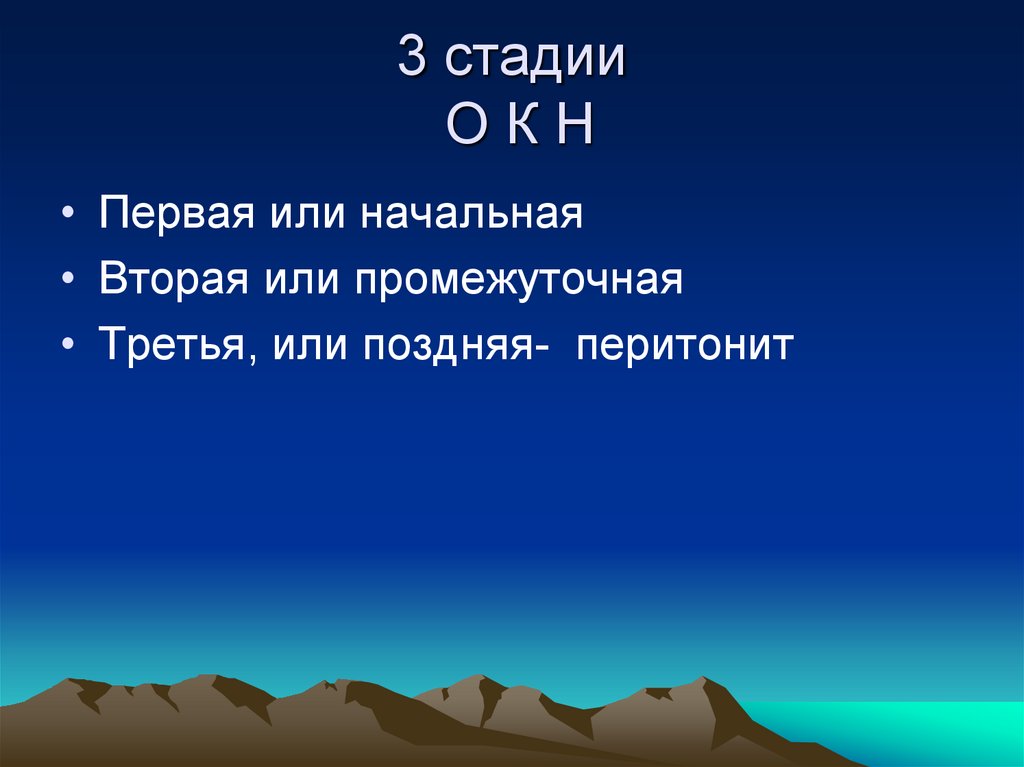 3 стадии
О К Н

• Первая или начальная
• Вторая или промежуточная
• Третья, или поздняя- перитонит